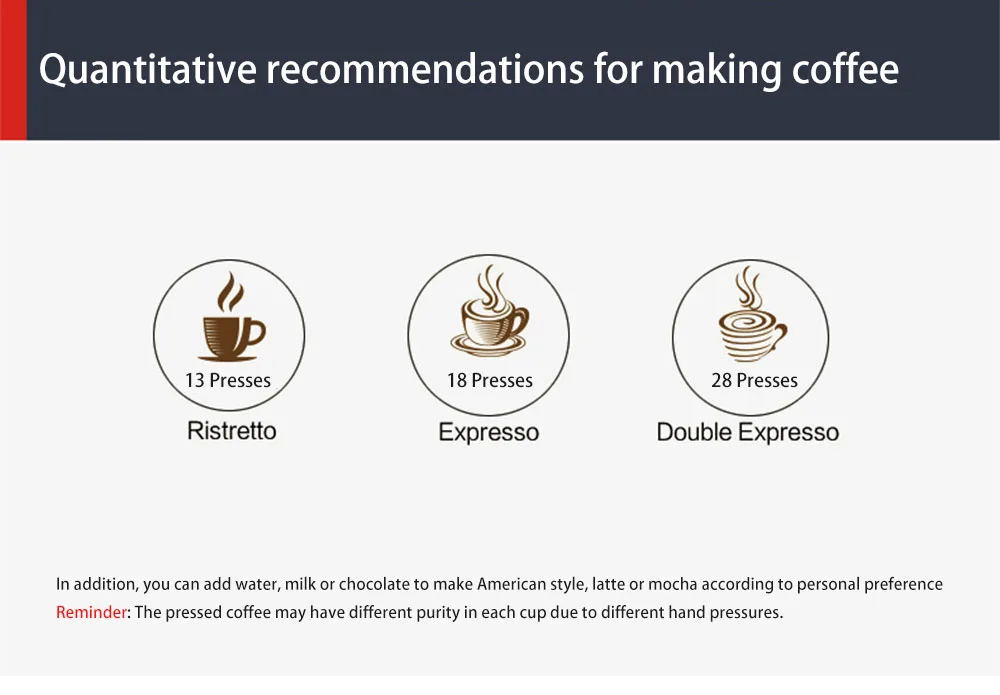 Quantitative recommendations for making coffee

13 Presses
Ristretto

18 Presses
Expresso

28 Presses
Double Expresso

In addition, you can add water, milk or chocolate to make American style, latte or mocha according to personal preference
Reminder: The pressed coffee may have different purity in each cup due to different hand pressures.